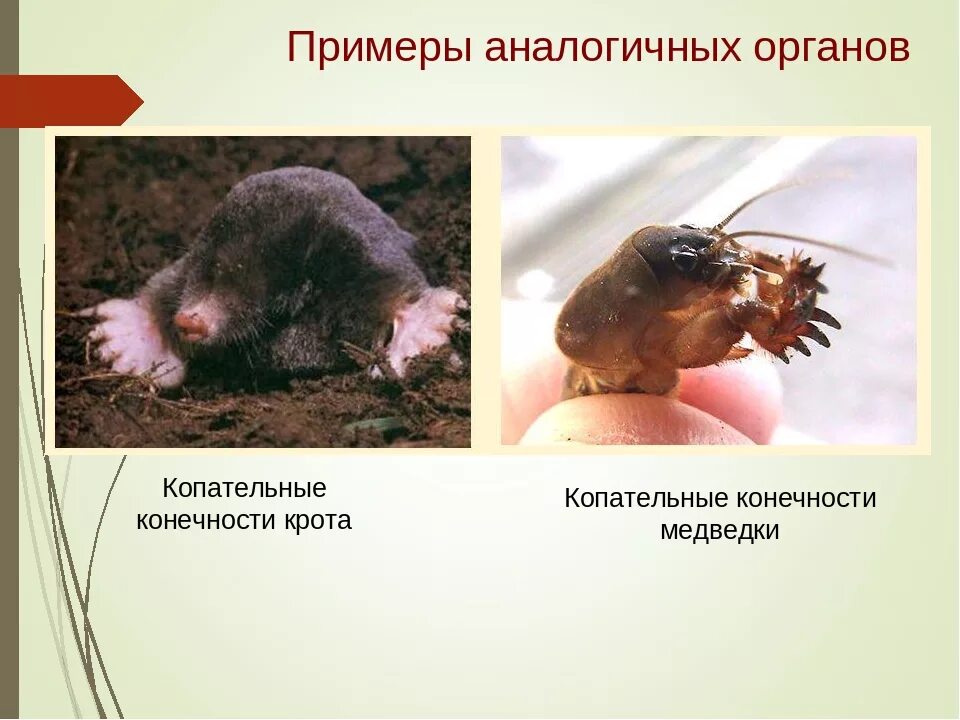 Примеры аналогичных органов

Копательные конечности крота

Копательные конечности медведки